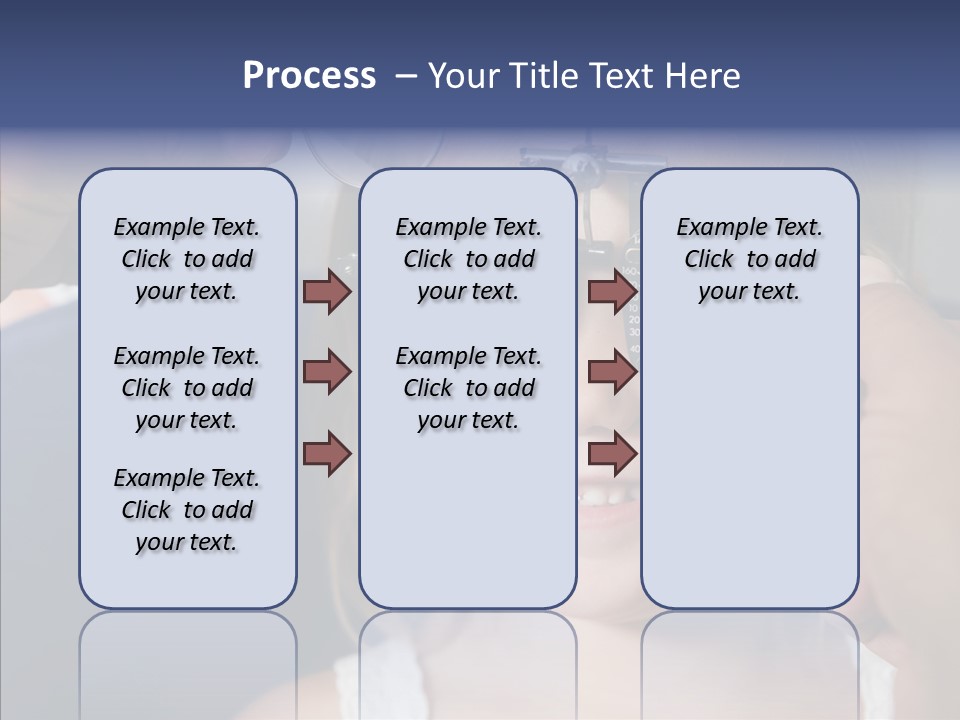 Process – Your Title Text Here

Example Text. Click to add your text.

Example Text. Click to add your text.

Example Text. Click to add your text.

Example Text. Click to add your text.

Example Text. Click to add your text.

Example Text. Click to add your text.